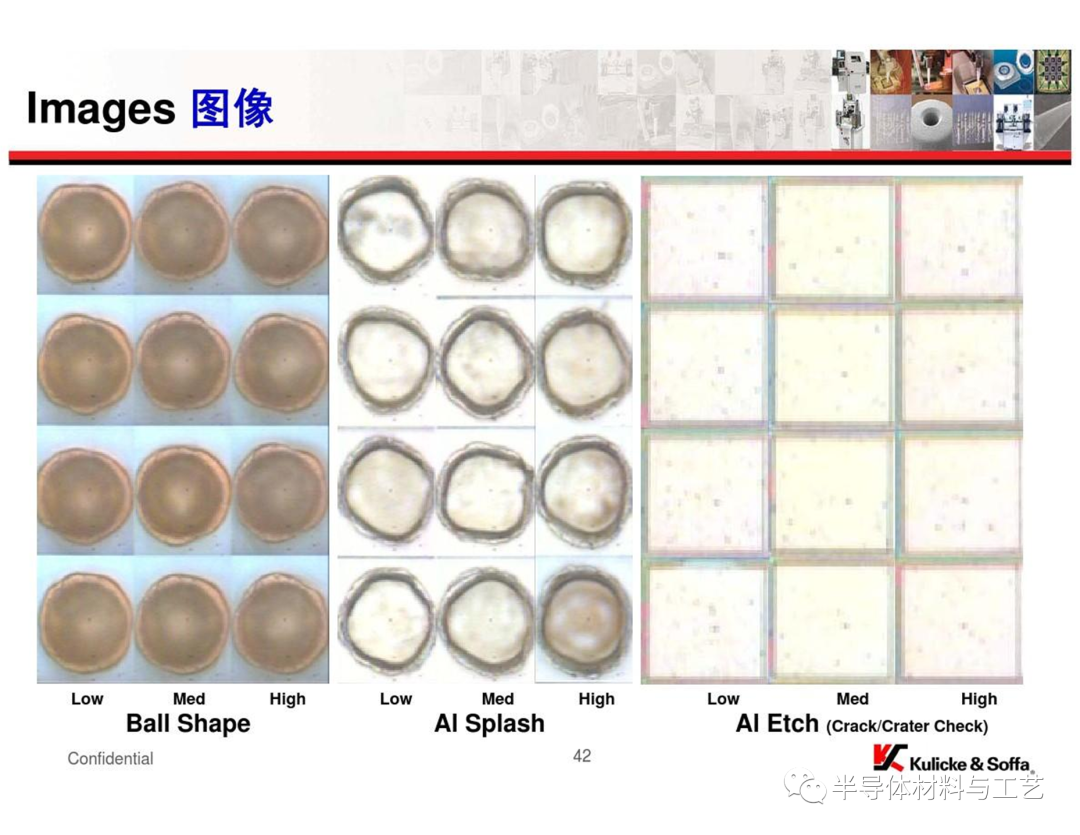 Images 图像

Low Med High
Ball Shape

Low Med High
Al Splash

Low Med High
Al Etch (Crack/Crater Check)

Confidential

42

Kulicke & Soffa

半导体材料与工艺